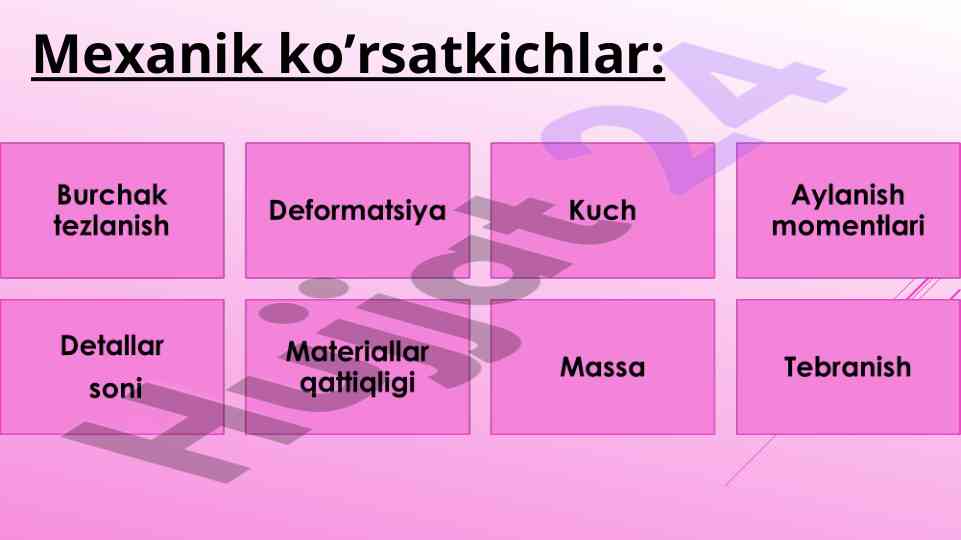 Mexanik ko’rsatkichlar:

Burchak tezlanish

Deformatsiya

Kuch

Aylanish momentlari

Detallar soni

Materiallar qattiqligi

Massa

Tebranish

Hujjat24